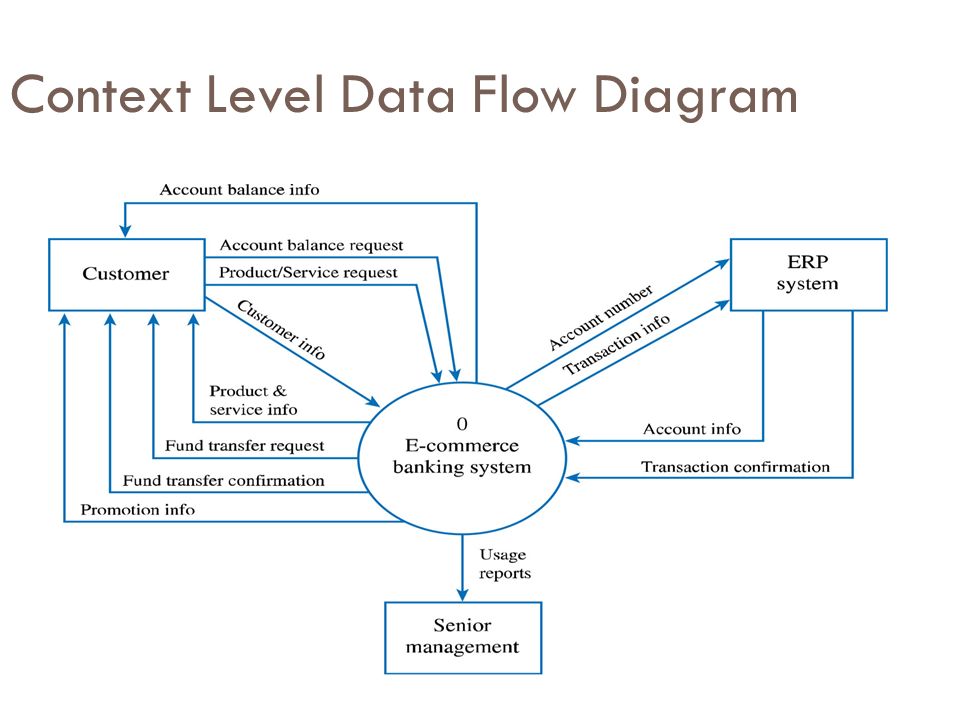 Context Level Data Flow Diagram

Account balance info

Customer

Account balance request

Product/Service request

Customer info

Product & service info

Fund transfer request

Fund transfer confirmation

Promotion info

0
E-commerce banking system

Account number

Transaction info

ERP system

Account info

Transaction confirmation

Usage reports

Senior management